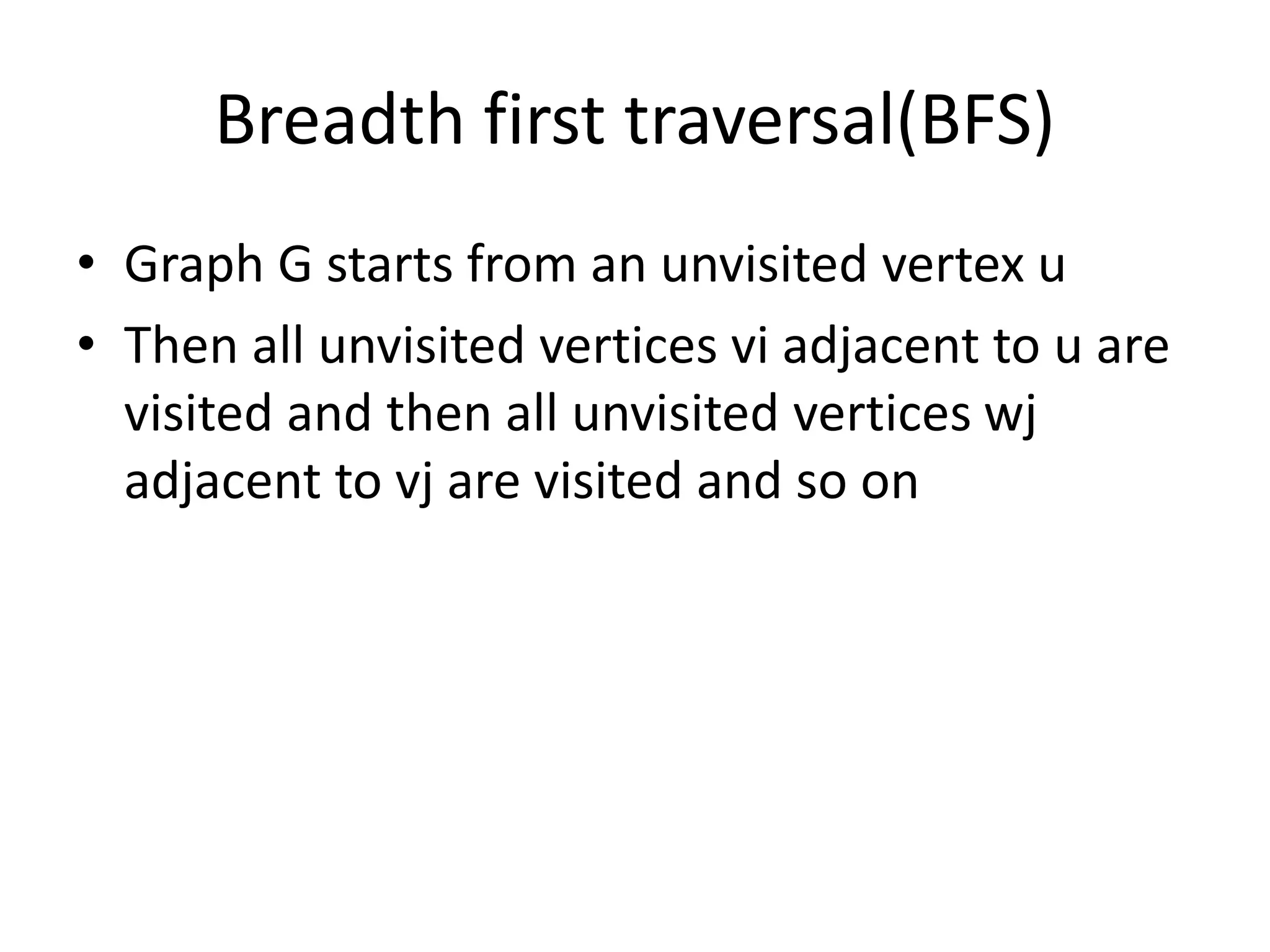 Breadth first traversal(BFS)

• Graph G starts from an unvisited vertex u

• Then all unvisited vertices vi adjacent to u are visited and then all unvisited vertices wj adjacent to vj are visited and so on